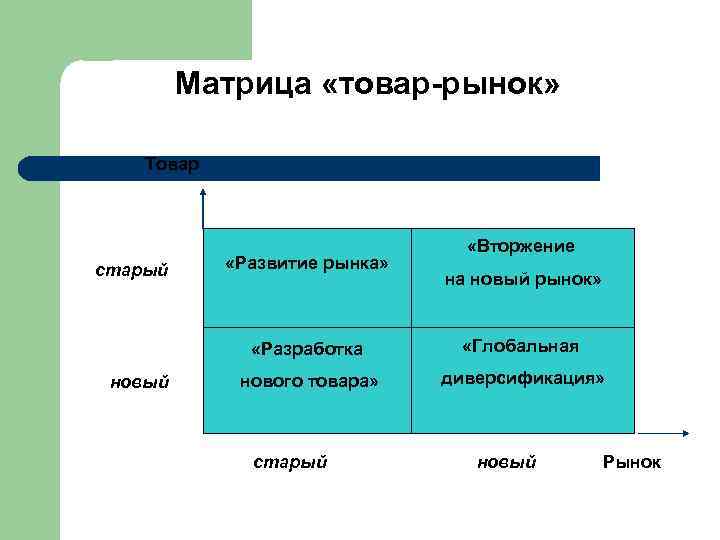 Матрица «товар-рынок»

Товар

|  |  |  |
|---|---|---|
| старый | «Развитие рынка» | «Вторжение на новый рынок» |
| новый | «Разработка нового товара» | «Глобальная диверсификация» |
|  | старый | новый |

Рынок